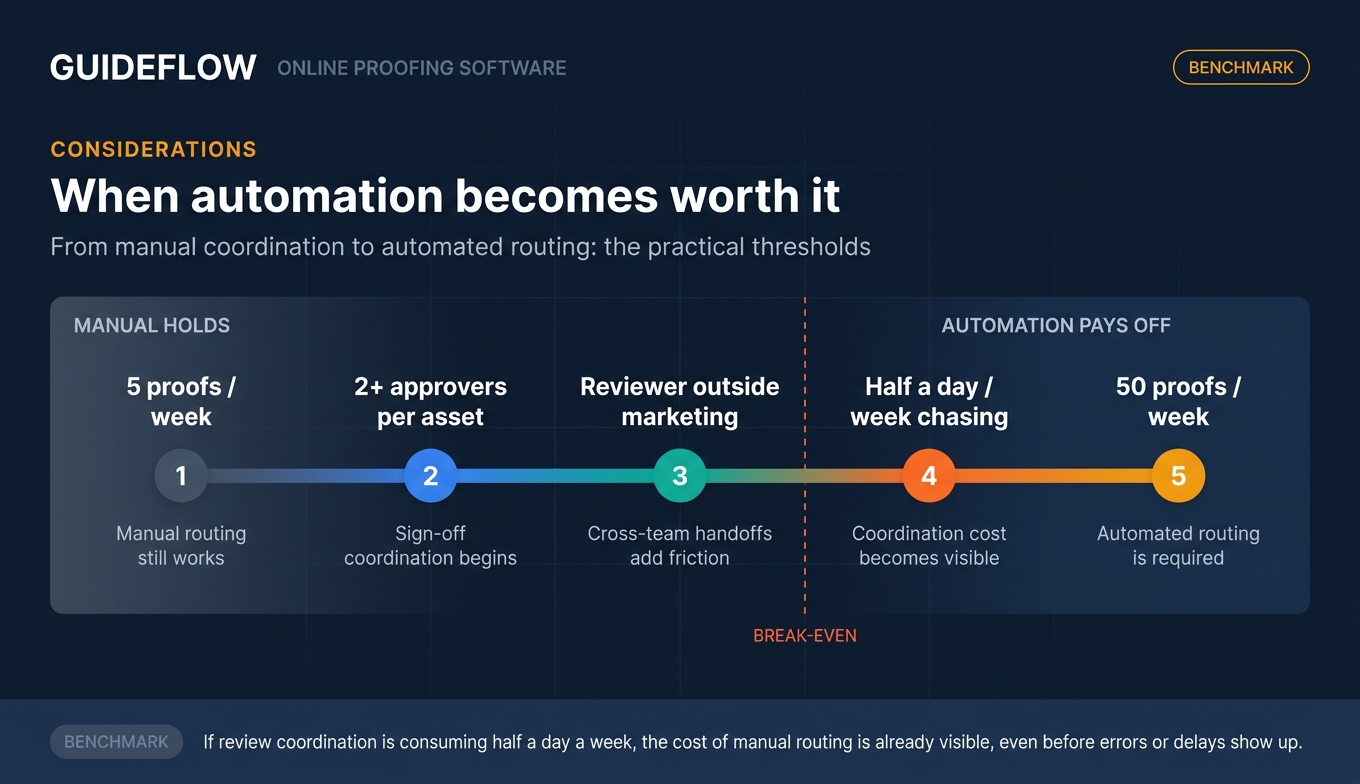 GUIDEFLOW ONLINE PROOFING SOFTWARE

BENCHMARK

CONSIDERATIONS

When automation becomes worth it

From manual coordination to automated routing: the practical thresholds

MANUAL HOLDS

AUTOMATION PAYS OFF

5 proofs / week

1

Manual routing still works

2+ approvers per asset

2

Sign-off coordination begins

Reviewer outside marketing

3

Cross-team handoffs add friction

Half a day / week chasing

4

Coordination cost becomes visible

50 proofs / week

5

Automated routing is required

BREAK-EVEN

BENCHMARK If review coordination is consuming half a day a week, the cost of manual routing is already visible, even before errors or delays show up.